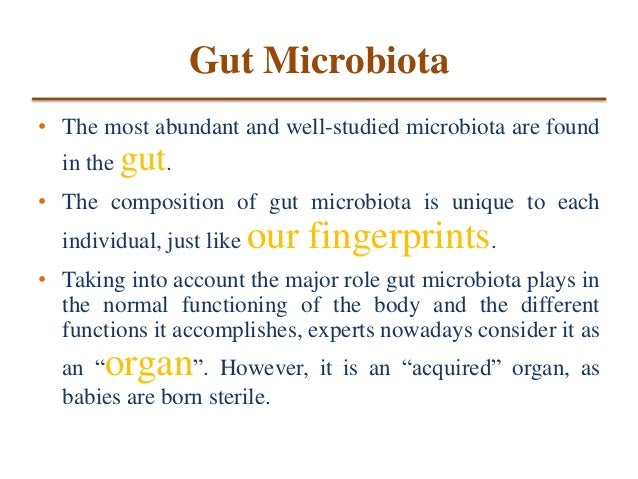 Gut Microbiota

• The most abundant and well-studied microbiota are found in the gut.

• The composition of gut microbiota is unique to each individual, just like our fingerprints.

• Taking into account the major role gut microbiota plays in the normal functioning of the body and the different functions it accomplishes, experts nowadays consider it as an “organ”. However, it is an “acquired” organ, as babies are born sterile.